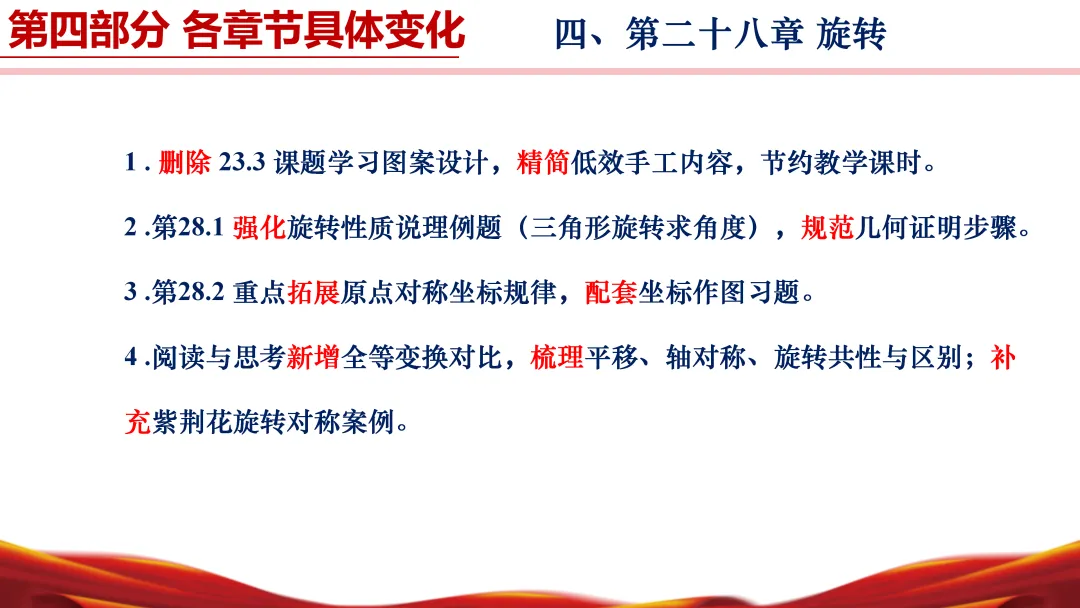 第四部分 各章节具体变化

四、第二十八章 旋转

1 . 删除 23.3 课题学习图案设计，精简低效手工内容，节约教学课时。

2 .第28.1 强化旋转性质说理例题（三角形旋转求角度），规范几何证明步骤。

3 .第28.2 重点拓展原点对称坐标规律，配套坐标作图习题。

4 .阅读与思考新增全等变换对比，梳理平移、轴对称、旋转共性与区别；补充紫荆花旋转对称案例。